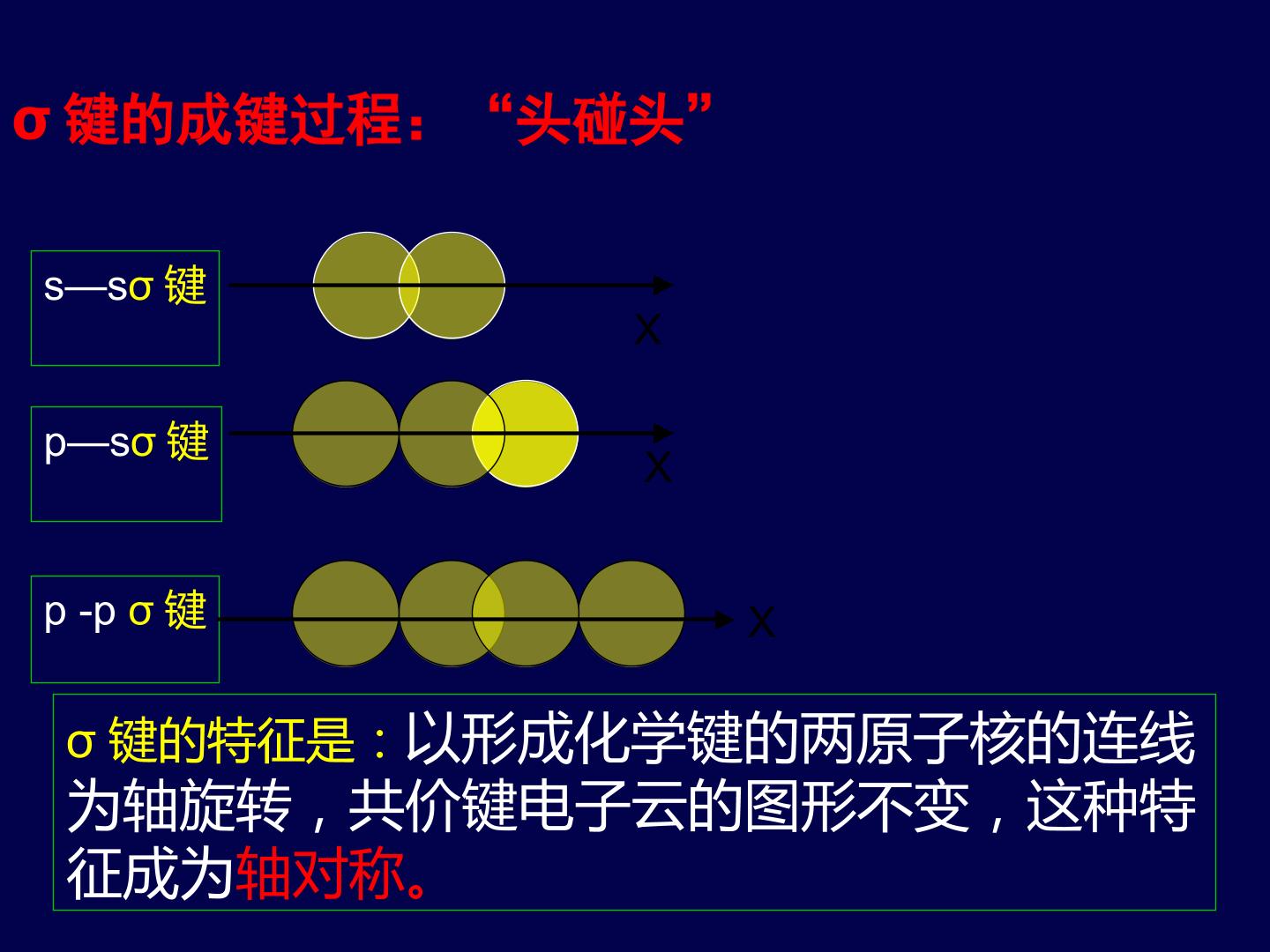 σ 键的成键过程：“头碰头”

s—sσ 键

X

p—sσ 键

X

p -p σ 键

X

σ 键的特征是：以形成化学键的两原子核的连线为轴旋转，共价键电子云的图形不变，这种特征成为轴对称。